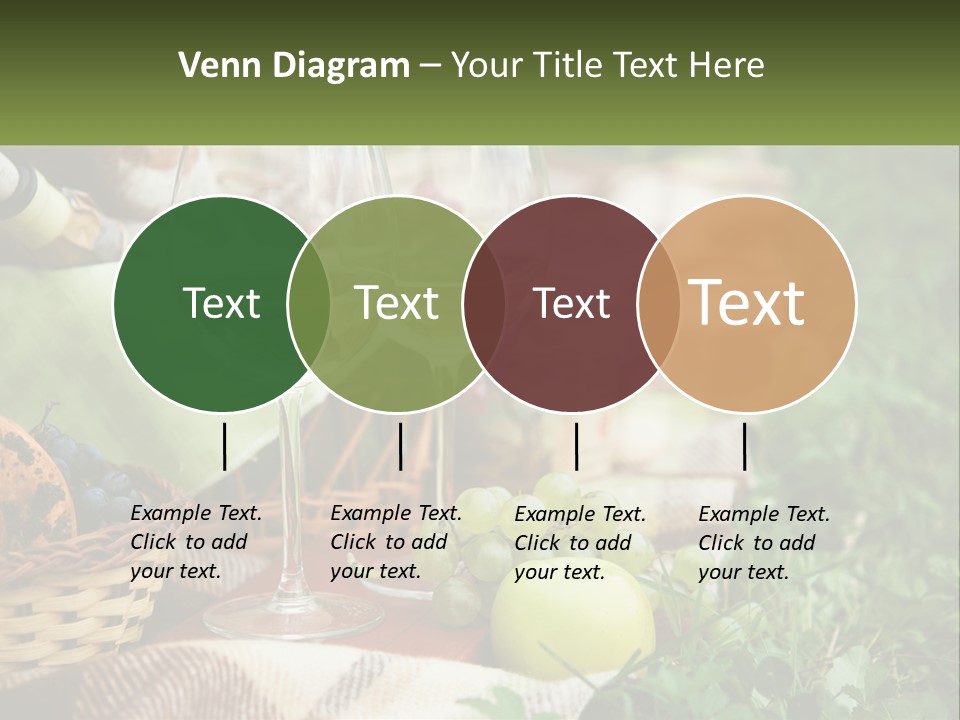 Venn Diagram – Your Title Text Here

Text

Text

Text

Text

Example Text. Click to add your text.

Example Text. Click to add your text.

Example Text. Click to add your text.

Example Text. Click to add your text.